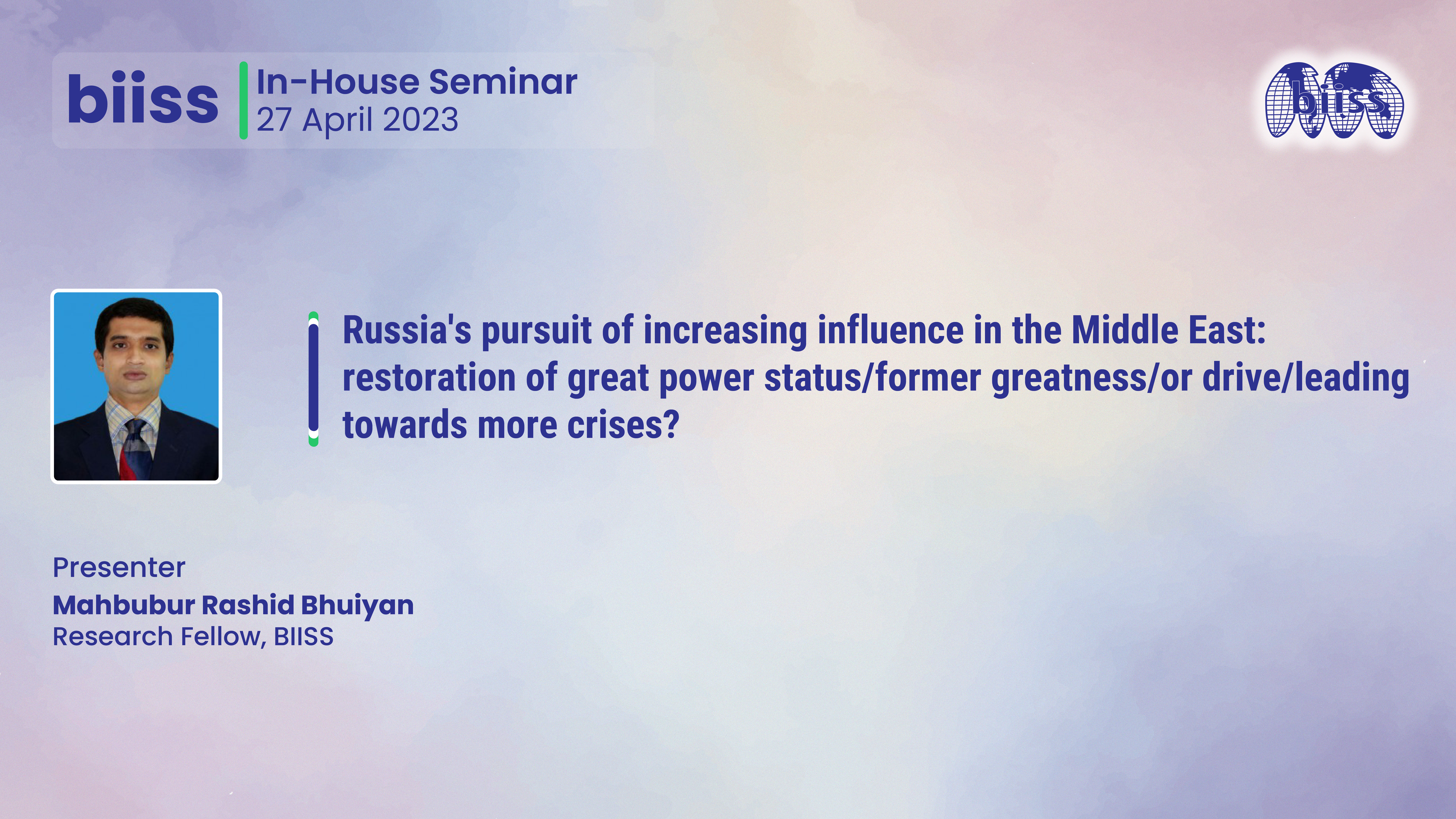 biiss In-House Seminar
27 April 2023

biiss

Russia's pursuit of increasing influence in the Middle East: restoration of great power status/former greatness/or drive/leading towards more crises?

Presenter
Mahbubur Rashid Bhuiyan
Research Fellow, BIISS